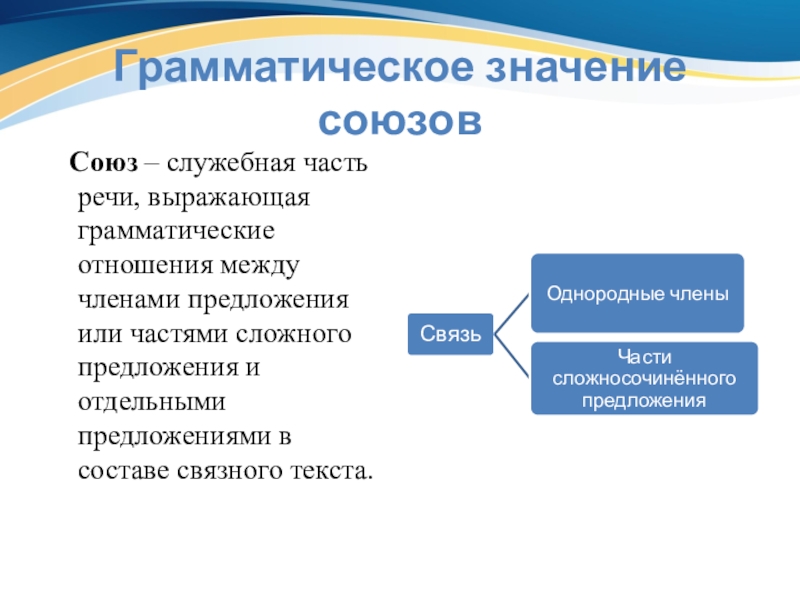 Грамматическое значение союзов

Союз – служебная часть речи, выражающая грамматические отношения между членами предложения или частями сложного предложения и отдельными предложениями в составе связного текста.

Связь

Однородные члены

Части сложносочинённого предложения